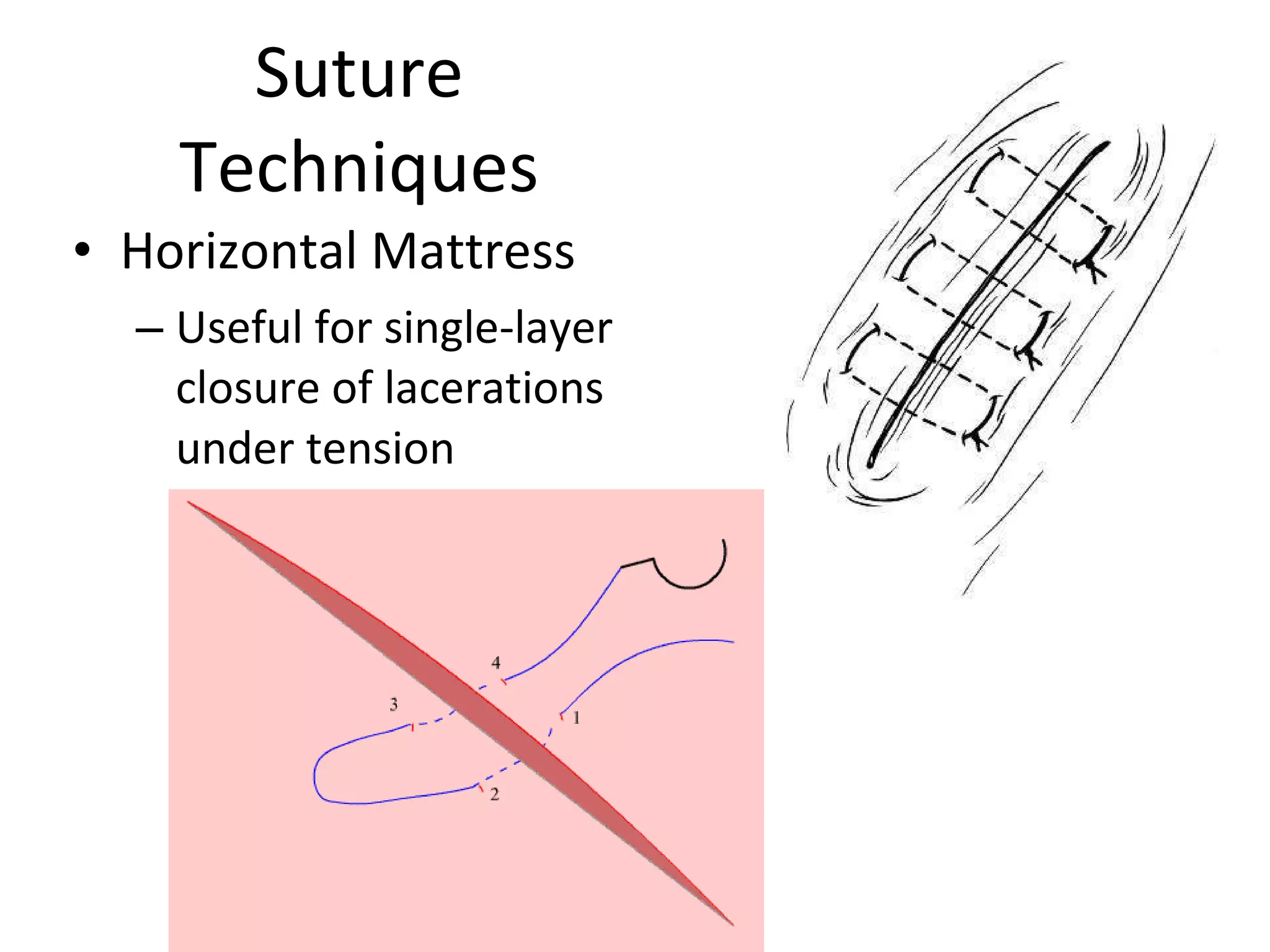 Suture Techniques

• Horizontal Mattress

– Useful for single-layer closure of lacerations under tension

4
3
1
2